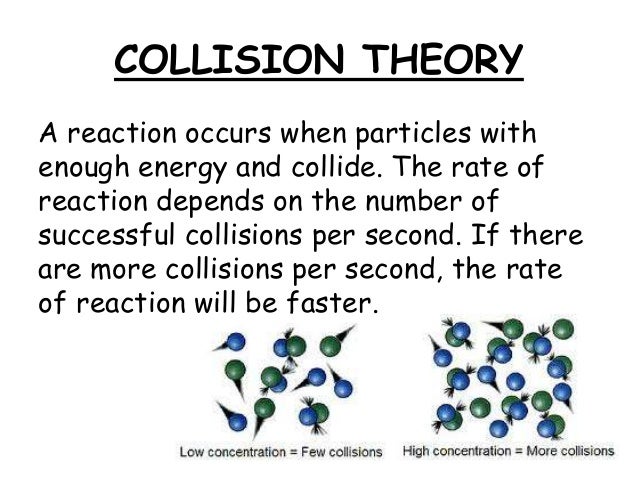 COLLISION THEORY

A reaction occurs when particles with enough energy and collide. The rate of reaction depends on the number of successful collisions per second. If there are more collisions per second, the rate of reaction will be faster.

Low concentration = Few collisions

High concentration = More collisions